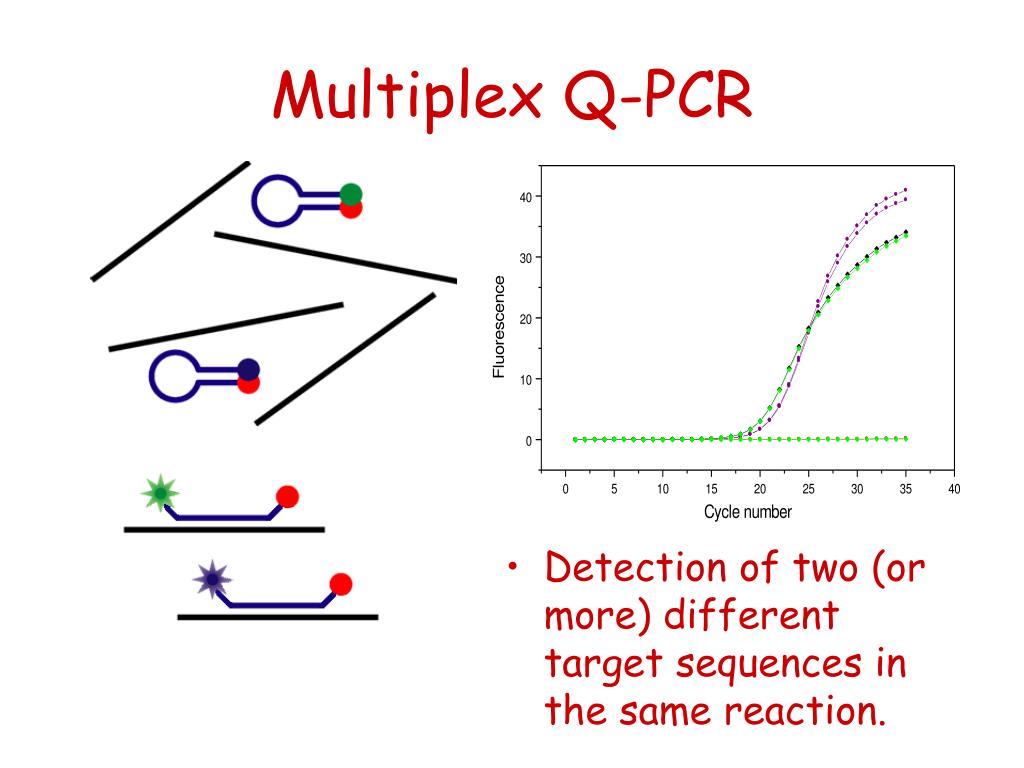 Multiplex Q-PCR

40
30
20
10
0
Fluorescence
0 5 10 15 20 25 30 35 40
Cycle number

• Detection of two (or more) different target sequences in the same reaction.